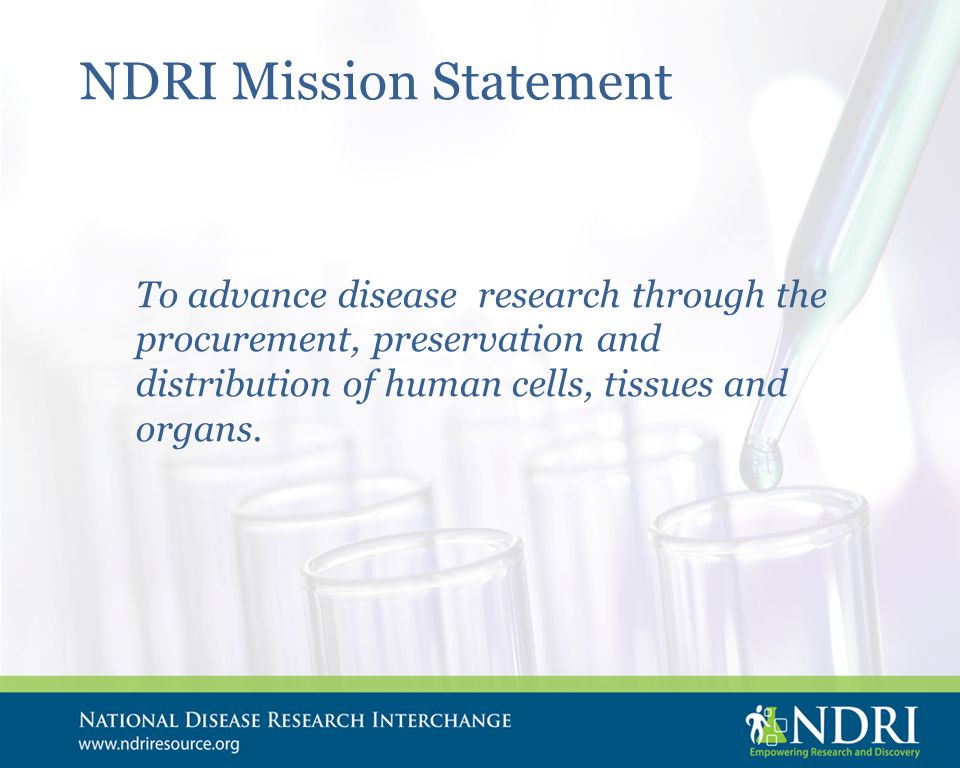 NDRI Mission Statement

To advance disease research through the procurement, preservation and distribution of human cells, tissues and organs.

NATIONAL DISEASE RESEARCH INTERCHANGE
www.ndriresource.org

NDRI
Empowering Research and Discovery